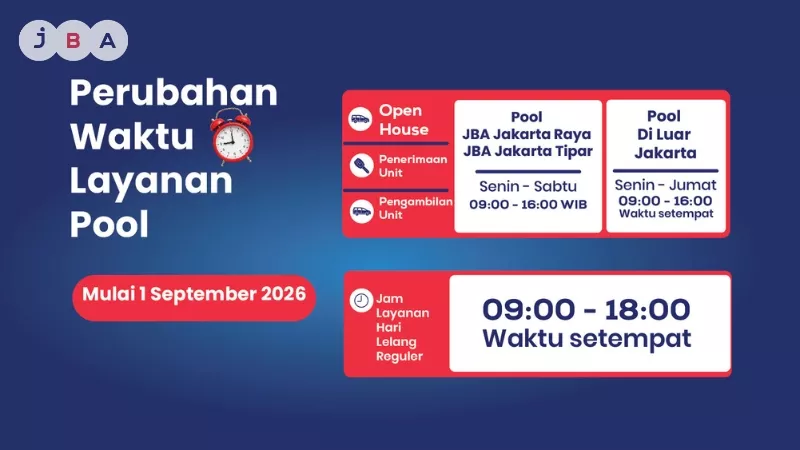 JBA

Perubahan Waktu Layanan Pool

Mulai 1 September 2026

Open House

Penerimaan Unit

Pengambilan Unit

Pool
JBA Jakarta Raya
JBA Jakarta Tipar

Senin - Sabtu
09:00 - 16:00 WIB

Pool
Di Luar
Jakarta

Senin - Jumat
09:00 - 16:00
Waktu setempat

Jam Layanan Hari Lelang Reguler

09:00 - 18:00
Waktu setempat